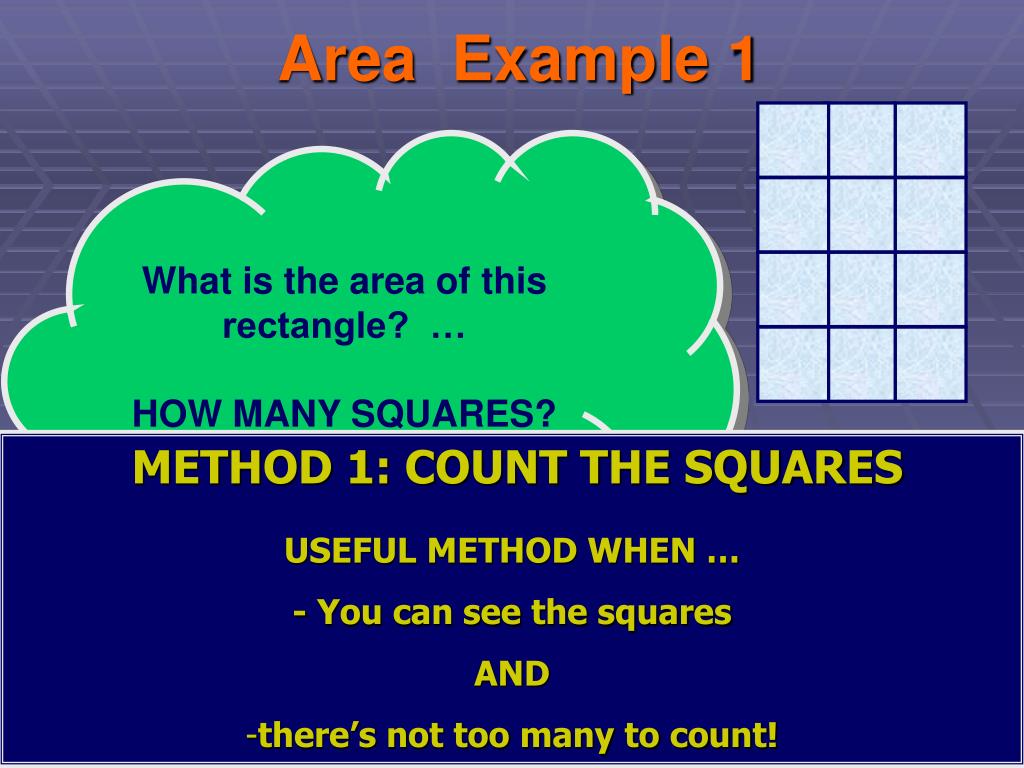 Area Example 1

What is the area of this rectangle? …

HOW MANY SQUARES?

METHOD 1: COUNT THE SQUARES

USEFUL METHOD WHEN …

- You can see the squares

AND

-there's not too many to count!